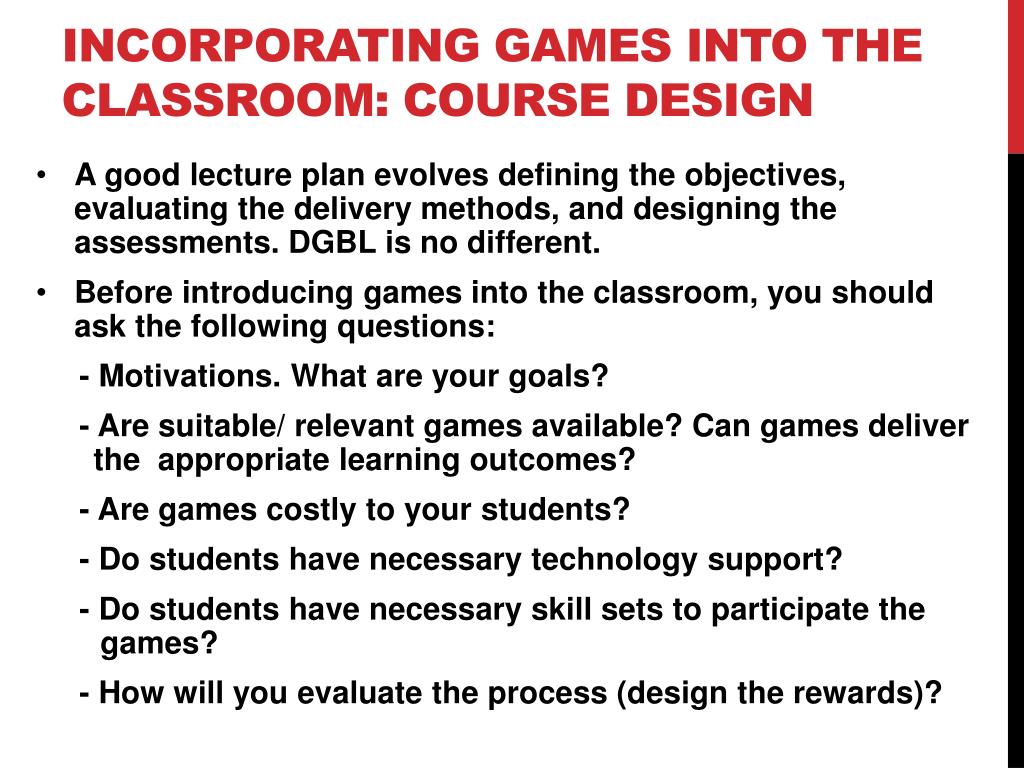 INCORPORATING GAMES INTO THE CLASSROOM: COURSE DESIGN

• A good lecture plan evolves defining the objectives, evaluating the delivery methods, and designing the assessments. DGBL is no different.

• Before introducing games into the classroom, you should ask the following questions:

- Motivations. What are your goals?

- Are suitable/ relevant games available? Can games deliver the appropriate learning outcomes?

- Are games costly to your students?

- Do students have necessary technology support?

- Do students have necessary skill sets to participate the games?

- How will you evaluate the process (design the rewards)?